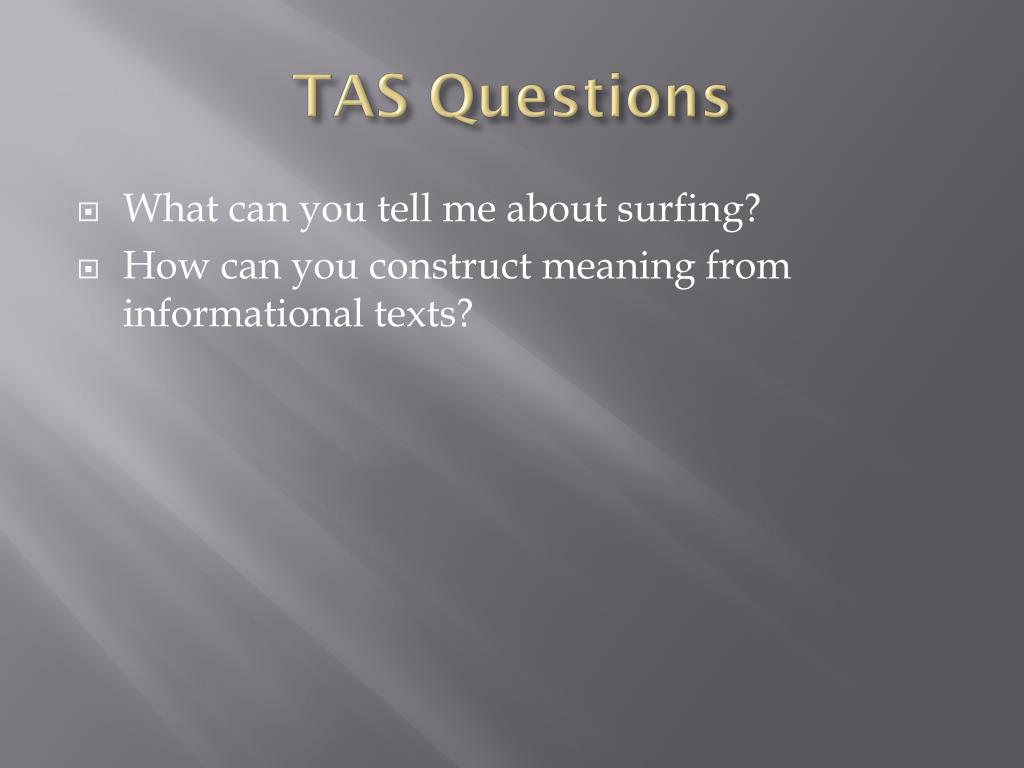 TAS Questions

What can you tell me about surfing?
How can you construct meaning from informational texts?